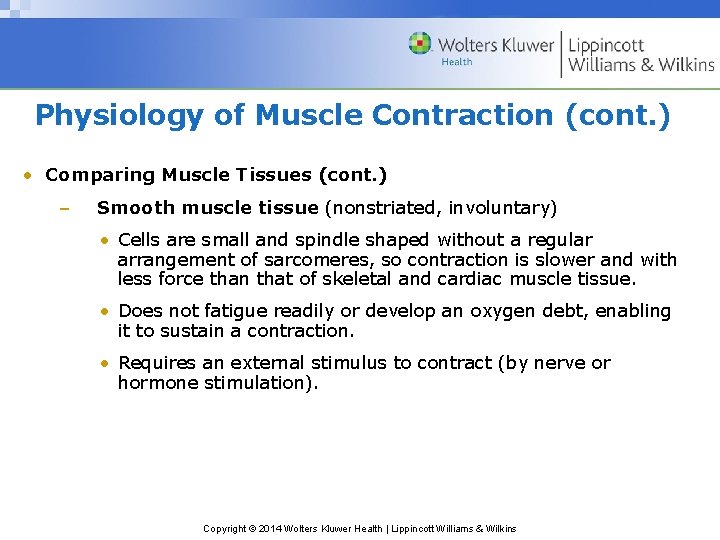 Wolters Kluwer Health | Lippincott Williams & Wilkins

Physiology of Muscle Contraction (cont.)

• Comparing Muscle Tissues (cont.)

– Smooth muscle tissue (nonstriated, involuntary)

• Cells are small and spindle shaped without a regular arrangement of sarcomeres, so contraction is slower and with less force than that of skeletal and cardiac muscle tissue.

• Does not fatigue readily or develop an oxygen debt, enabling it to sustain a contraction.

• Requires an external stimulus to contract (by nerve or hormone stimulation).

Copyright © 2014 Wolters Kluwer Health | Lippincott Williams & Wilkins